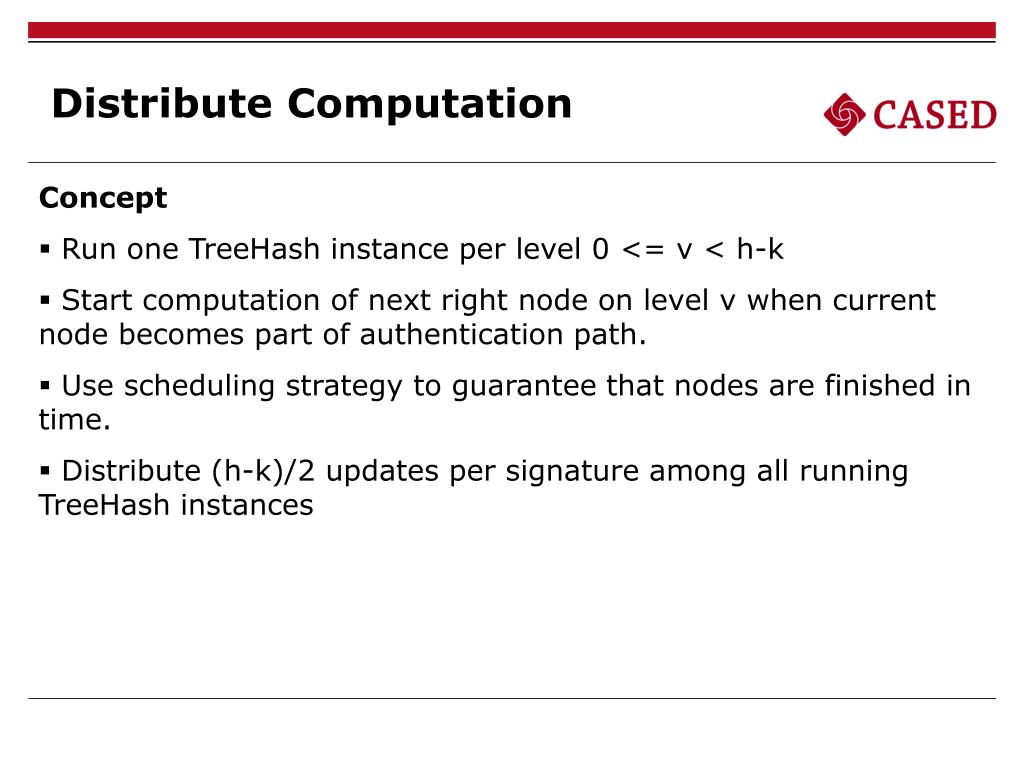 Distribute Computation

CASED

Concept

▪ Run one TreeHash instance per level 0 <= v < h-k

▪ Start computation of next right node on level v when current node becomes part of authentication path.

▪ Use scheduling strategy to guarantee that nodes are finished in time.

▪ Distribute (h-k)/2 updates per signature among all running TreeHash instances